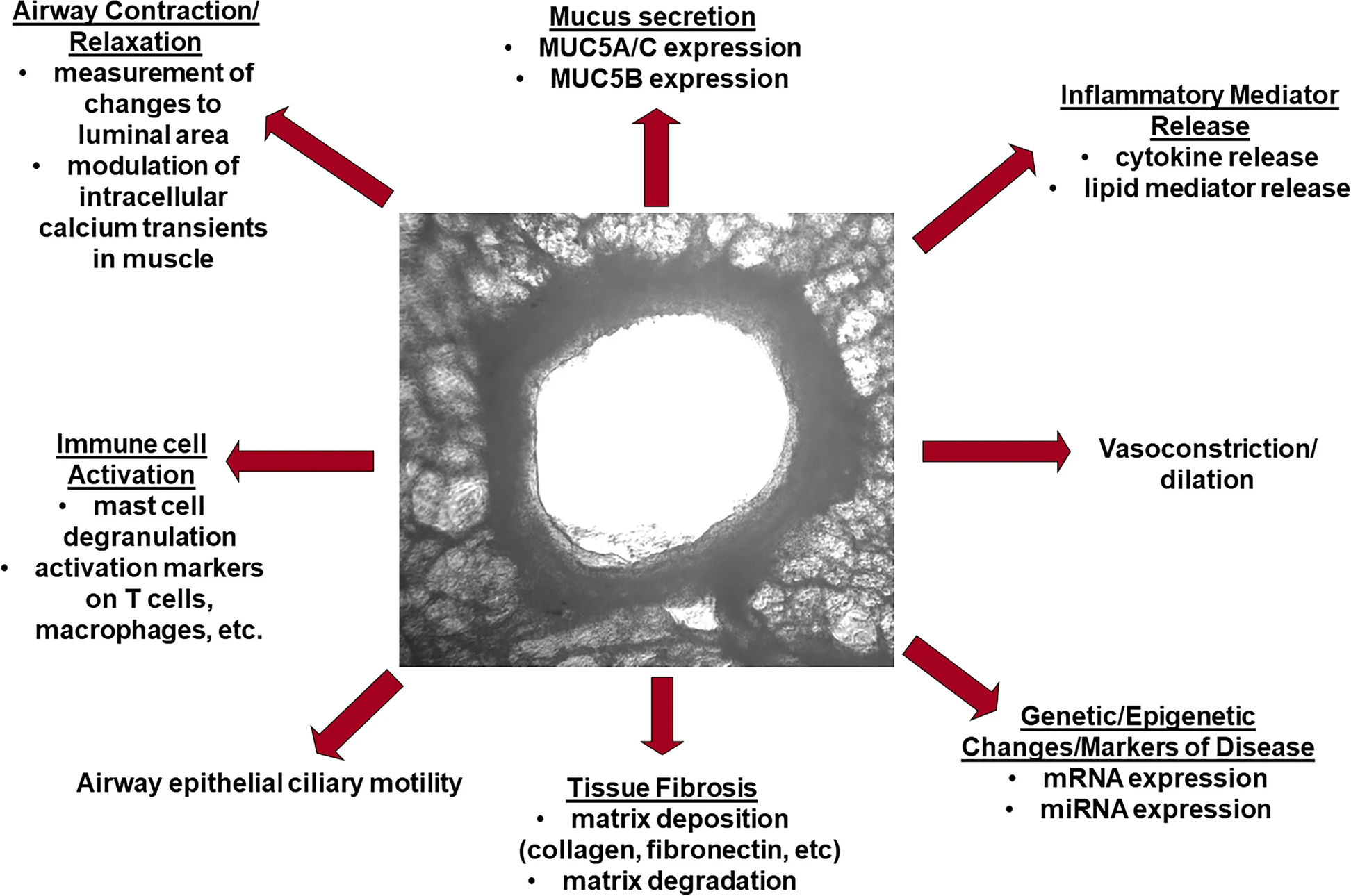 Airway Contraction/ Relaxation
• measurement of changes to luminal area
• modulation of intracellular calcium transients in muscle

Mucus secretion
• MUC5A/C expression
• MUC5B expression

Inflammatory Mediator Release
• cytokine release
• lipid mediator release

Immune cell Activation
• mast cell degranulation
• activation markers on T cells, macrophages, etc.

Vasoconstriction/ dilation

Airway epithelial ciliary motility

Tissue Fibrosis
• matrix deposition (collagen, fibronectin, etc)
• matrix degradation

Genetic/Epigenetic Changes/Markers of Disease
• mRNA expression
• miRNA expression